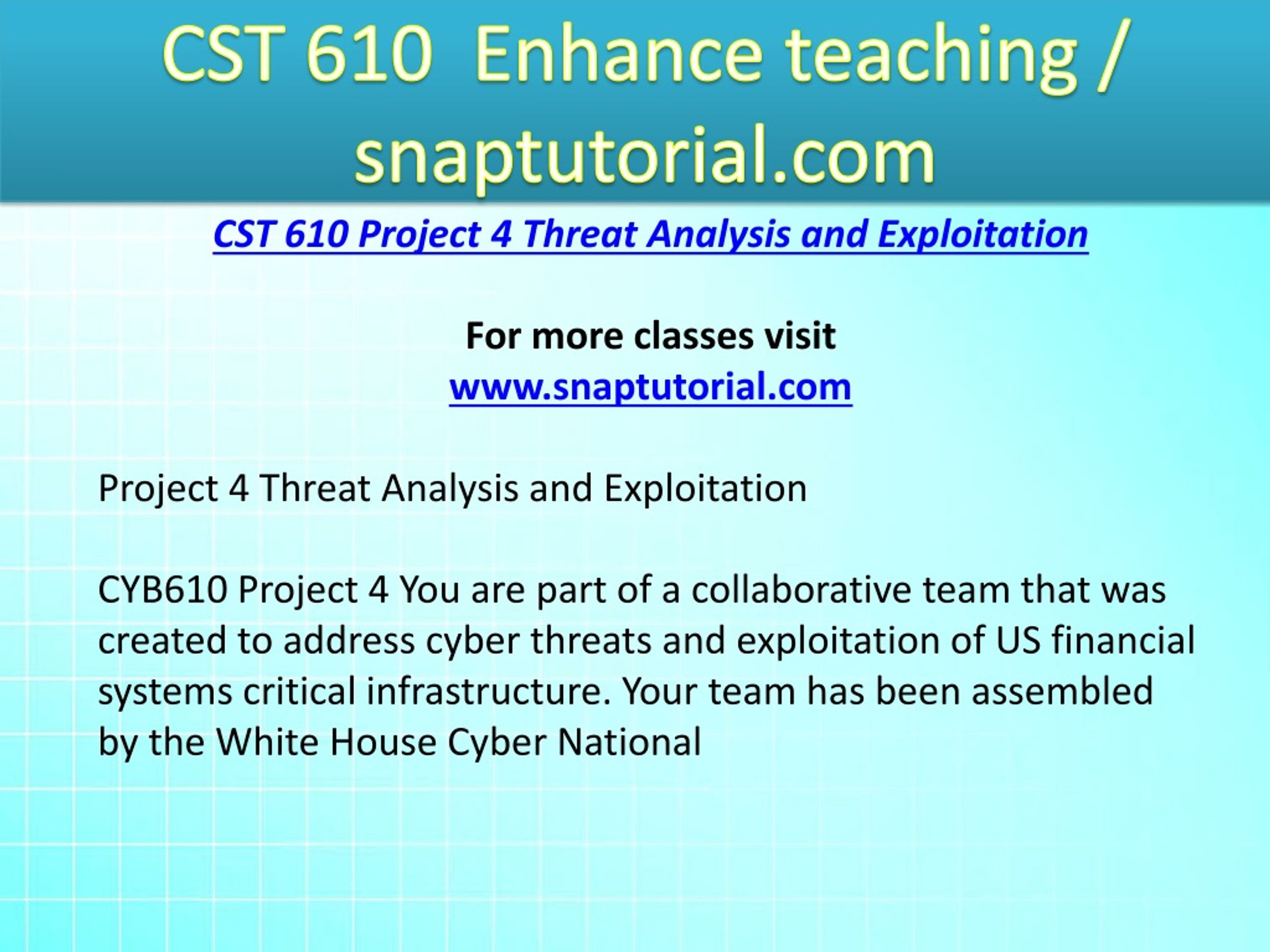 CST 610 Enhance teaching / snaptutorial.com

CST 610 Project 4 Threat Analysis and Exploitation

For more classes visit
www.snaptutorial.com

Project 4 Threat Analysis and Exploitation

CYB610 Project 4 You are part of a collaborative team that was created to address cyber threats and exploitation of US financial systems critical infrastructure. Your team has been assembled by the White House Cyber National